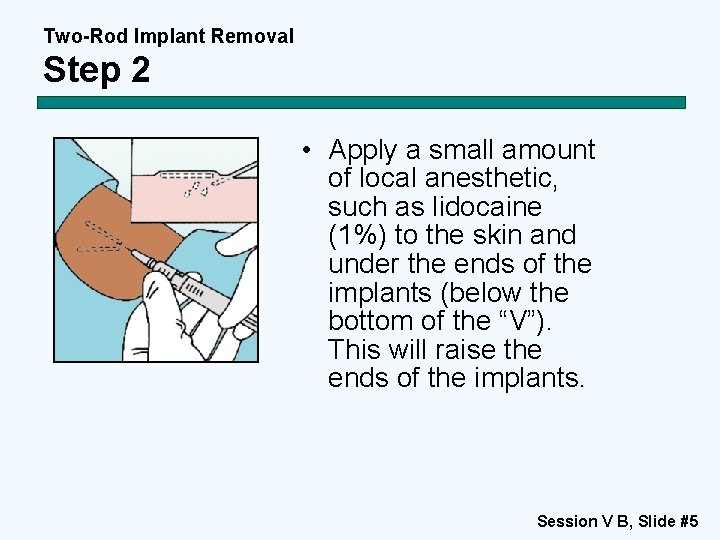 Two-Rod Implant Removal
Step 2

• Apply a small amount of local anesthetic, such as lidocaine (1%) to the skin and under the ends of the implants (below the bottom of the “V”). This will raise the ends of the implants.

Session V B, Slide #5